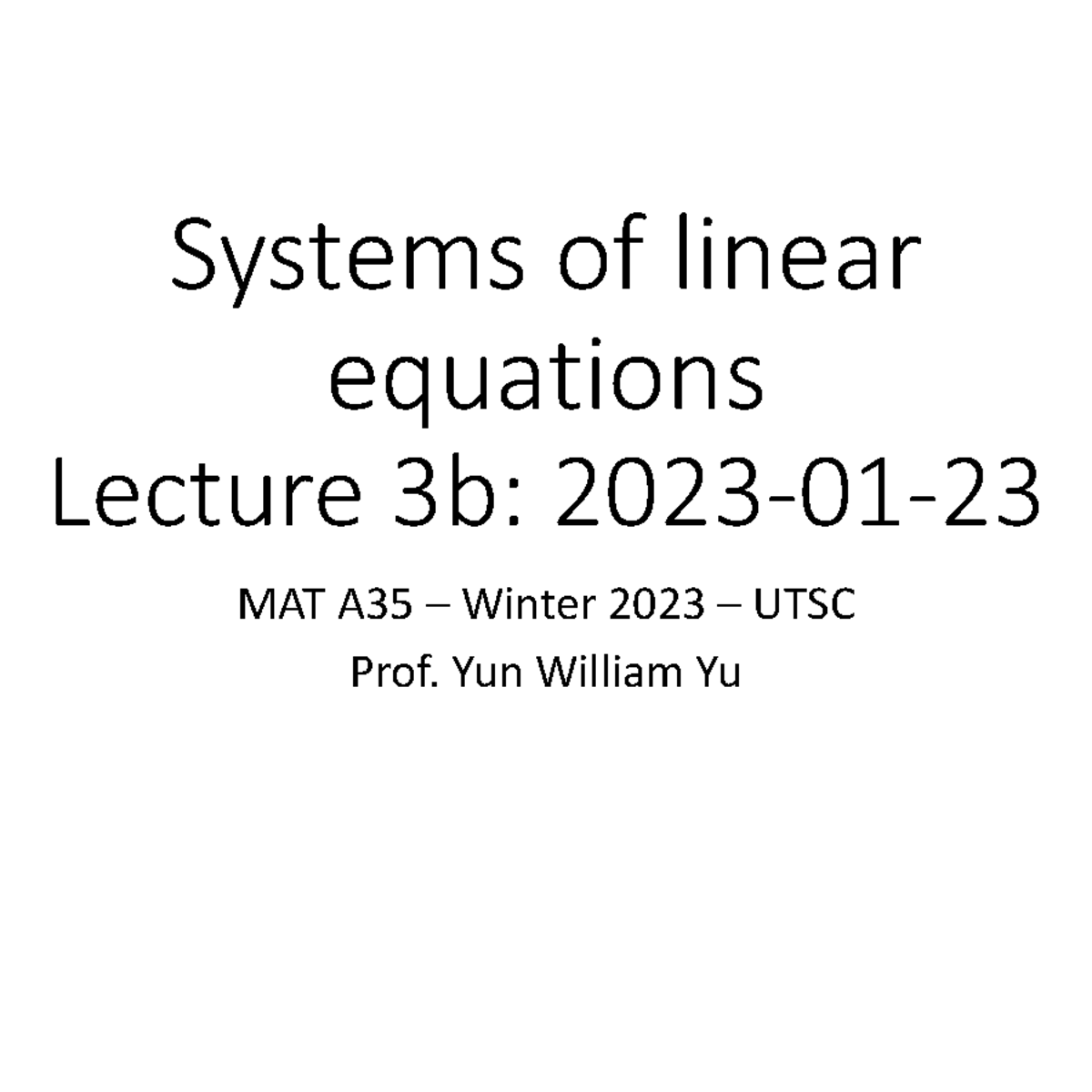 Systems of linear equations
Lecture 3b: 2023-01-23

MAT A35 – Winter 2023 – UTSC

Prof. Yun William Yu